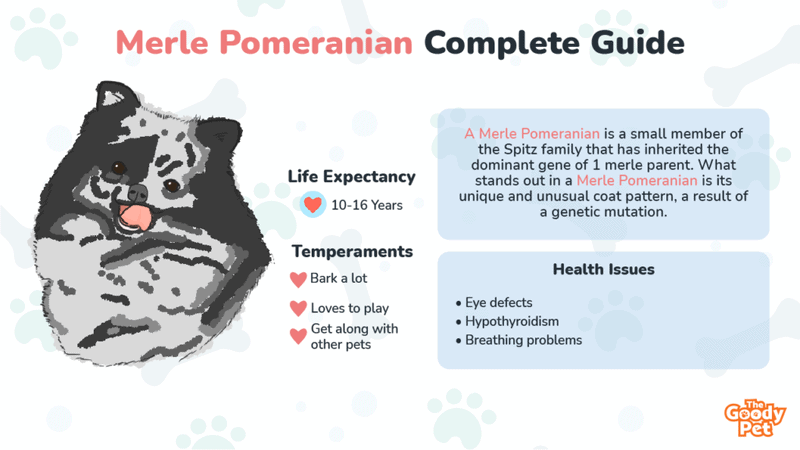 Merle Pomeranian Complete Guide

Life Expectancy

10-16 Years

Temperaments

Bark a lot

Loves to play

Get along with other pets

A Merle Pomeranian is a small member of the Spitz family that has inherited the dominant gene of 1 merle parent. What stands out in a Merle Pomeranian is its unique and unusual coat pattern, a result of a genetic mutation.

Health Issues

• Eye defects
• Hypothyroidism
• Breathing problems

The Goody Pet